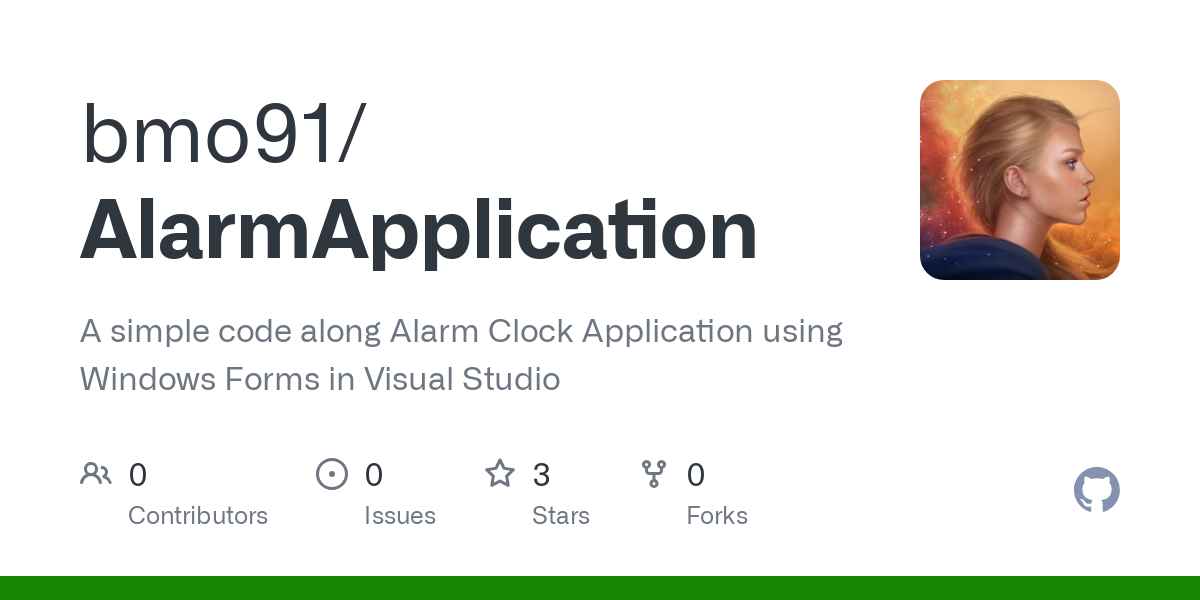 bmo91/
AlarmApplication

A simple code along Alarm Clock Application using Windows Forms in Visual Studio

0
Contributors

0
Issues

3
Stars

0
Forks